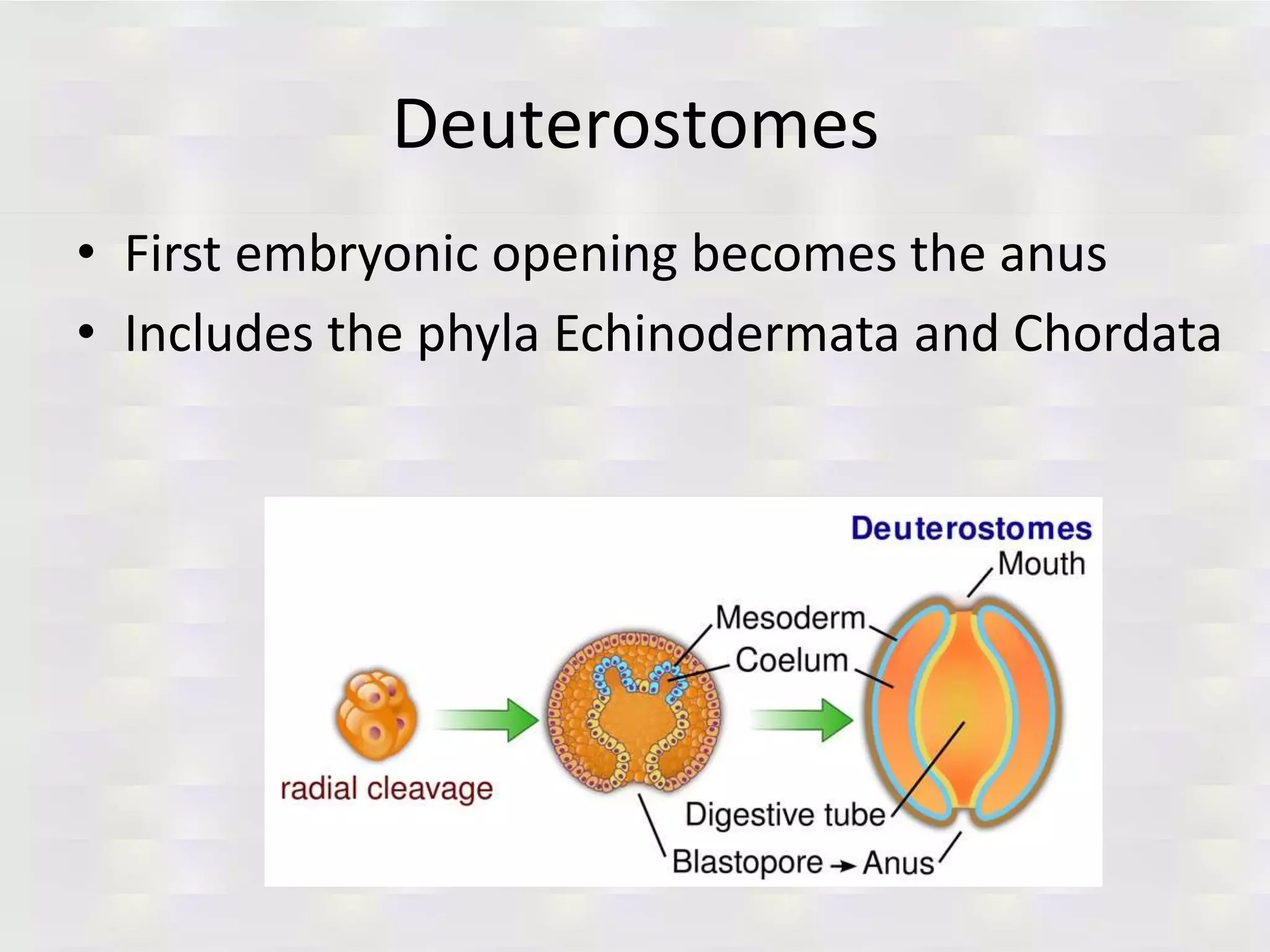 Deuterostomes

• First embryonic opening becomes the anus
• Includes the phyla Echinodermata and Chordata

Deuterostomes
Mouth
Mesoderm
Coelum
radial cleavage
Digestive tube
Blastopore → Anus